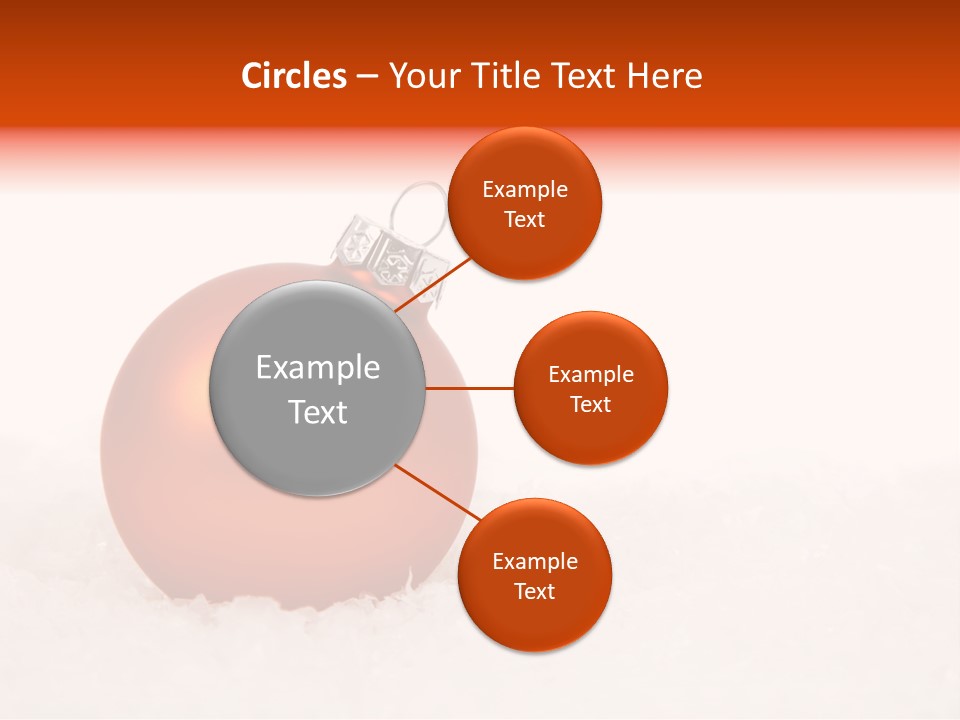 Circles – Your Title Text Here

Example Text

Example Text

Example Text

Example Text